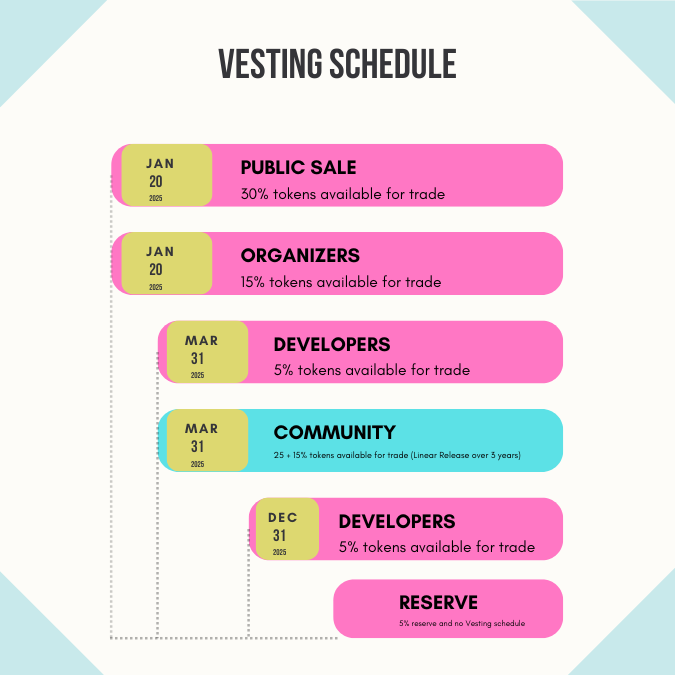 VESTING SCHEDULE

JAN
20
2025

PUBLIC SALE
30% tokens available for trade

JAN
20
2025

ORGANIZERS
15% tokens available for trade

MAR
31
2025

DEVELOPERS
5% tokens available for trade

MAR
31
2025

COMMUNITY
25 + 15% tokens available for trade (Linear Release over 3 years)

DEC
31
2025

DEVELOPERS
5% tokens available for trade

RESERVE
5% reserve and no Vesting schedule